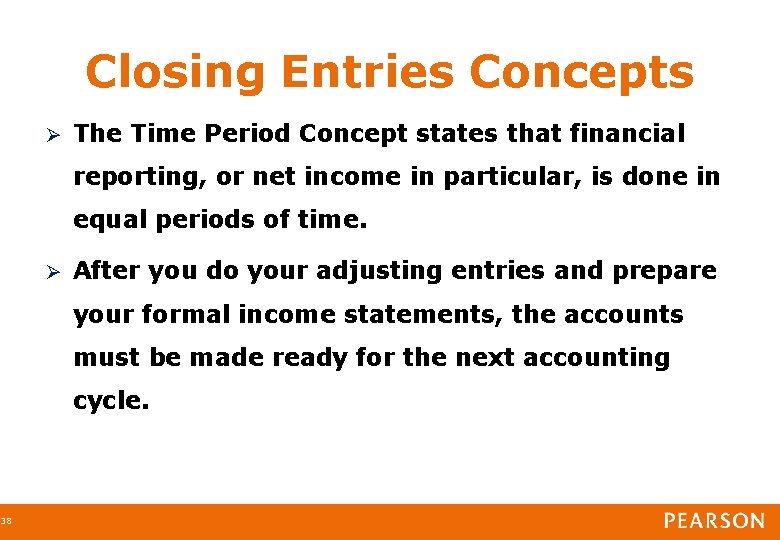 Closing Entries Concepts

➢ The Time Period Concept states that financial reporting, or net income in particular, is done in equal periods of time.

➢ After you do your adjusting entries and prepare your formal income statements, the accounts must be made ready for the next accounting cycle.

38

PEARSON